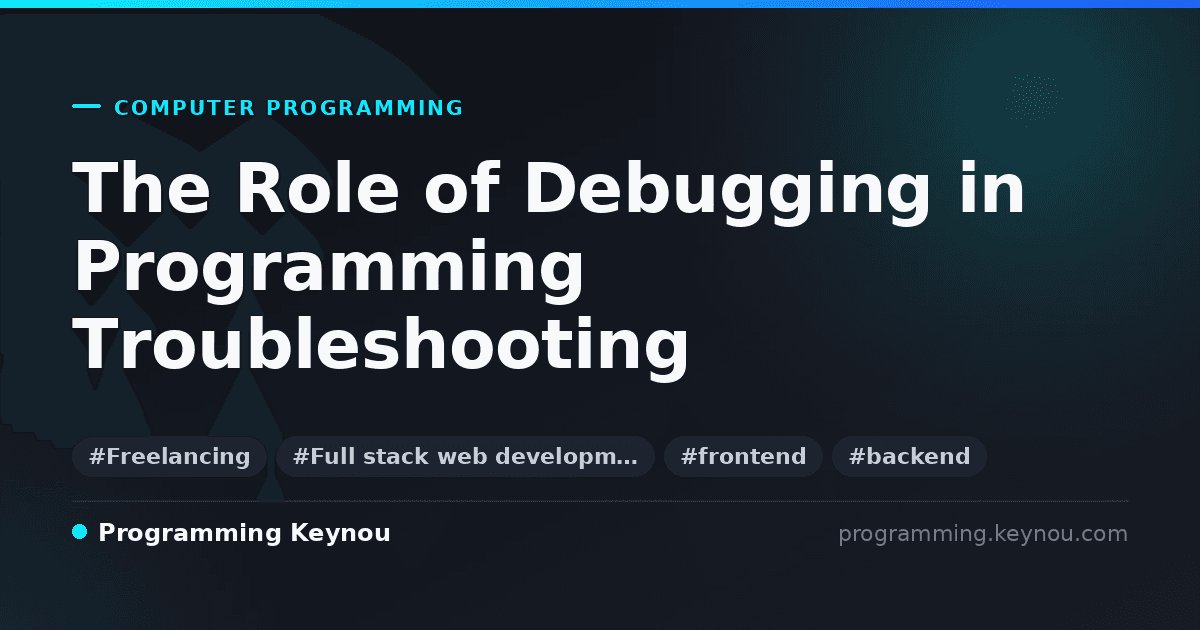 COMPUTER PROGRAMMING

The Role of Debugging in Programming Troubleshooting

#Freelancing #Full stack web developm… #frontend #backend

Programming Keynou

programming.keynou.com